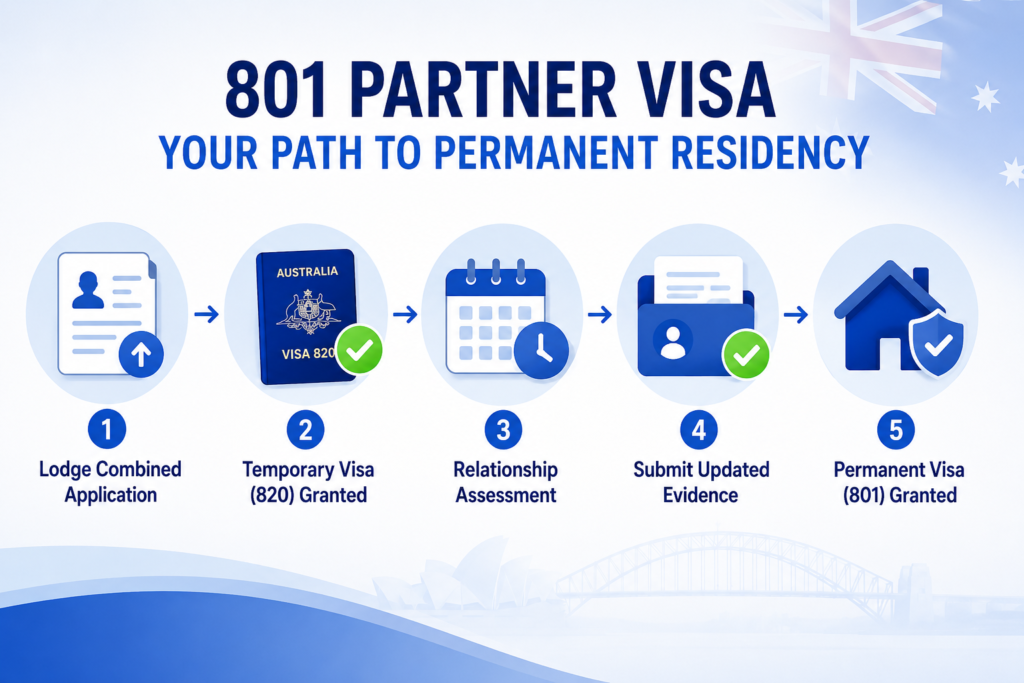 801 PARTNER VISA
YOUR PATH TO PERMANENT RESIDENCY

AUSTRALIA
VISA 820

1
Lodge Combined Application

2
Temporary Visa (820) Granted

3
Relationship Assessment

4
Submit Updated Evidence

5
Permanent Visa (801) Granted